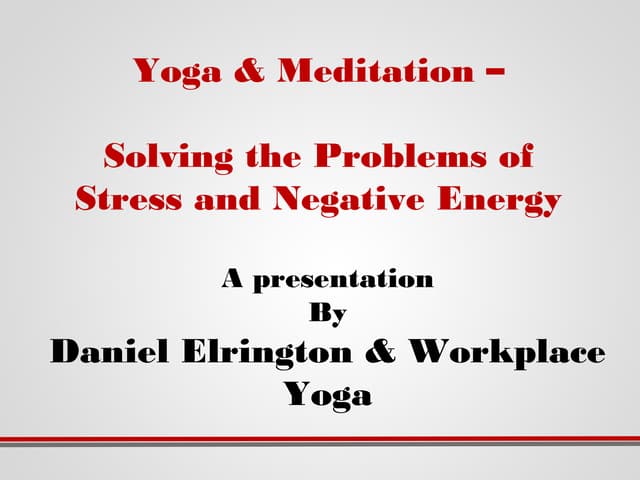 Yoga & Meditation –

Solving the Problems of Stress and Negative Energy

A presentation
By
Daniel Elrington & Workplace Yoga